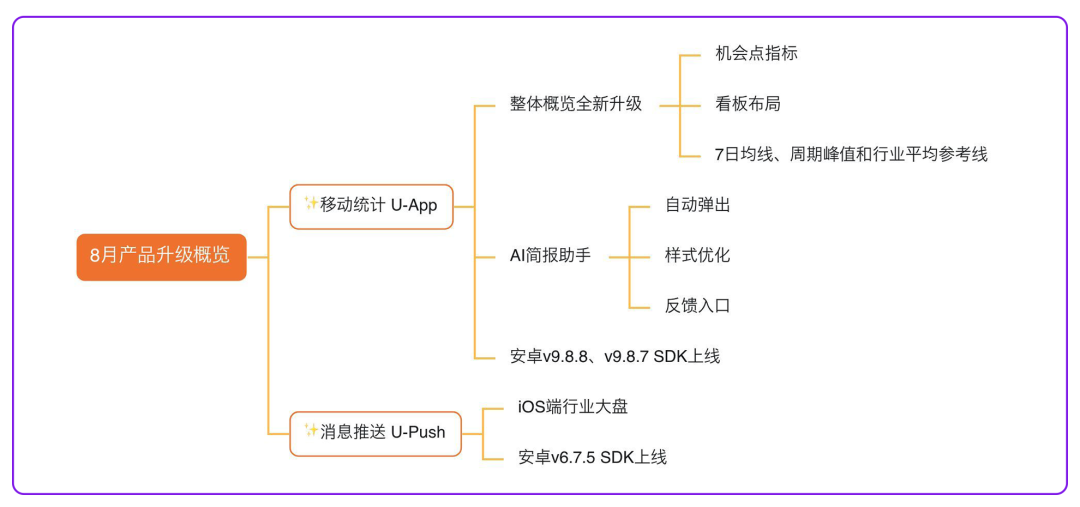 8月产品升级概览

✨移动统计 U-App

整体概览全新升级

机会点指标

看板布局

7日均线、周期峰值和行业平均参考线

AI简报助手

自动弹出

样式优化

反馈入口

安卓v9.8.8、v9.8.7 SDK上线

✨消息推送 U-Push

iOS端行业大盘

安卓v6.7.5 SDK上线